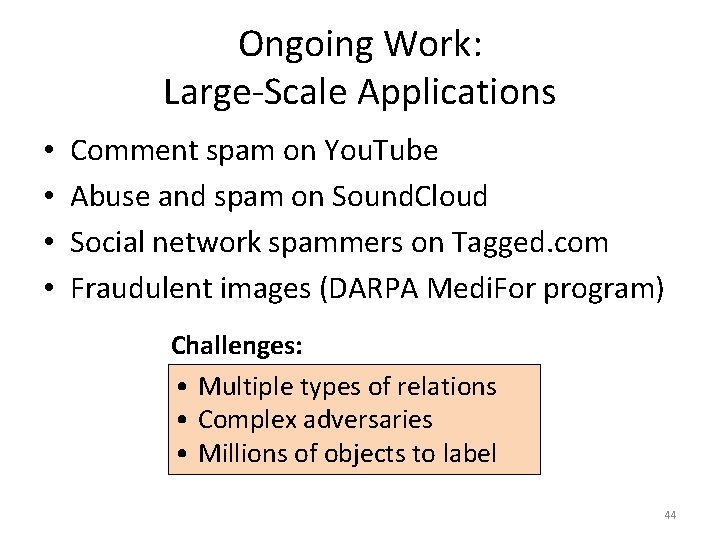 Ongoing Work:
Large-Scale Applications

• Comment spam on YouTube
• Abuse and spam on SoundCloud
• Social network spammers on Tagged.com
• Fraudulent images (DARPA MediFor program)

Challenges:

• Multiple types of relations
• Complex adversaries
• Millions of objects to label

44